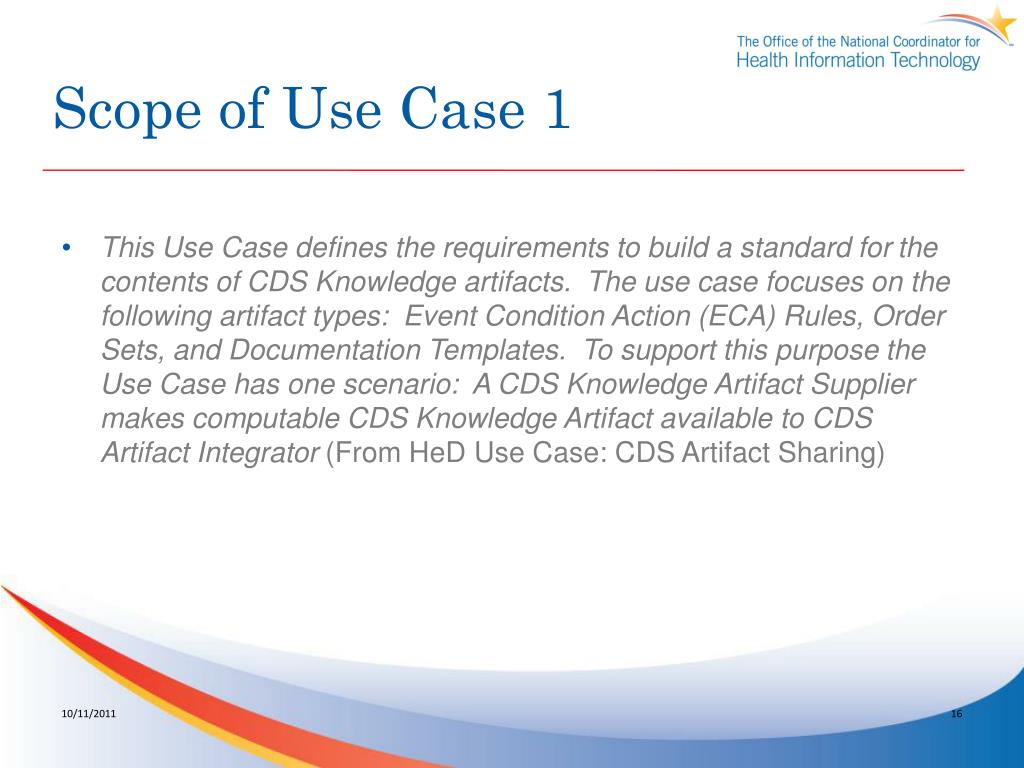 The Office of the National Coordinator for
Health Information Technology

Scope of Use Case 1

• This Use Case defines the requirements to build a standard for the contents of CDS Knowledge artifacts. The use case focuses on the following artifact types: Event Condition Action (ECA) Rules, Order Sets, and Documentation Templates. To support this purpose the Use Case has one scenario: A CDS Knowledge Artifact Supplier makes computable CDS Knowledge Artifact available to CDS Artifact Integrator (From HeD Use Case: CDS Artifact Sharing)

10/11/2011

16